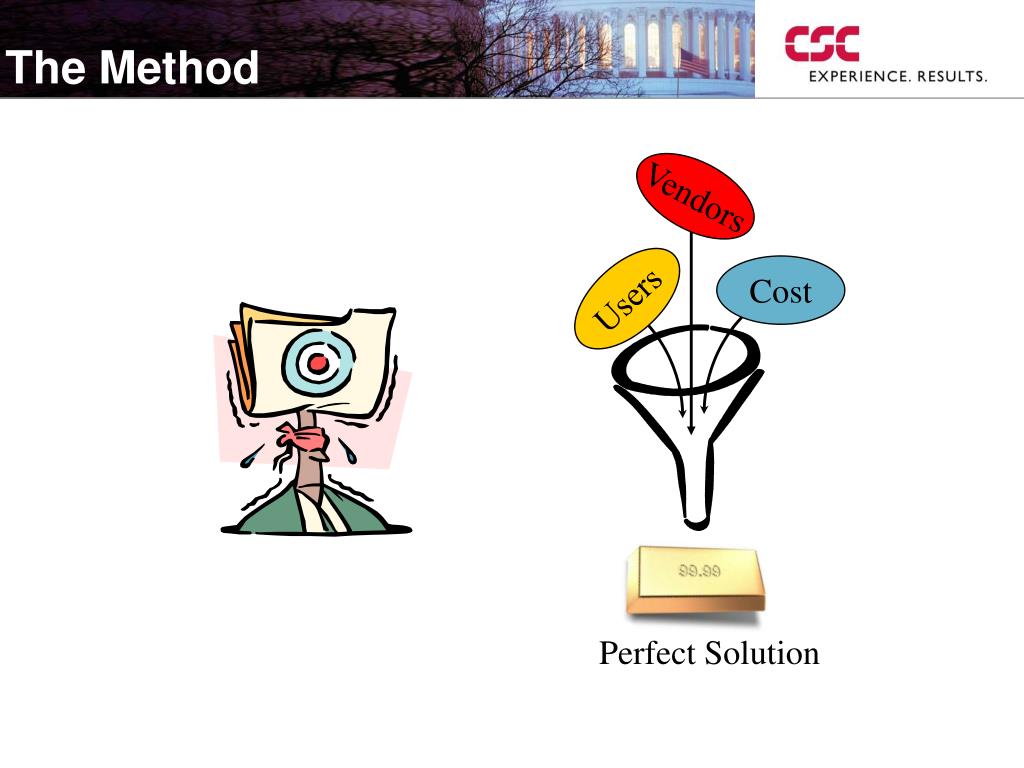 The Method

CSC
EXPERIENCE. RESULTS.

Vendors

Users

Cost

99.99

Perfect Solution